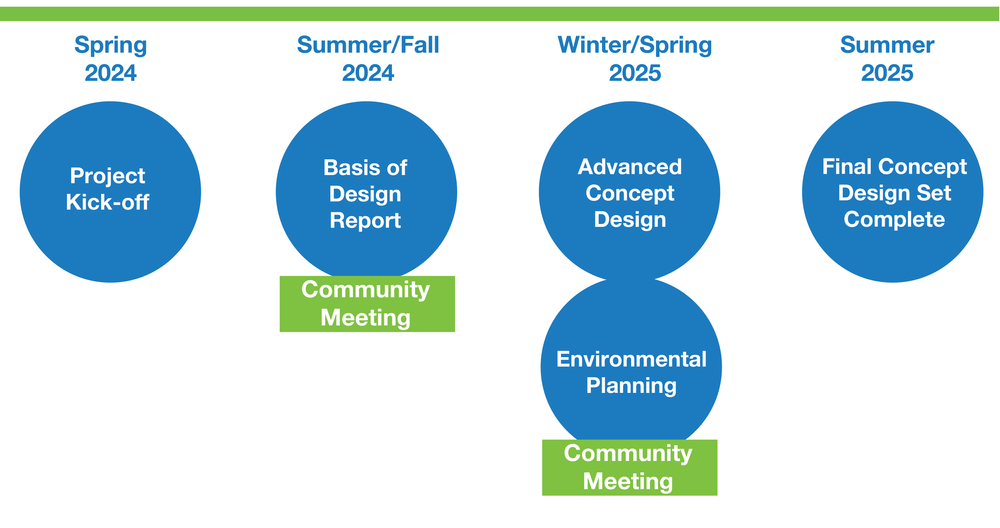 Spring 2024

Project Kick-off

Summer/Fall 2024

Basis of Design Report

Community Meeting

Winter/Spring 2025

Advanced Concept Design

Environmental Planning

Community Meeting

Summer 2025

Final Concept Design Set Complete